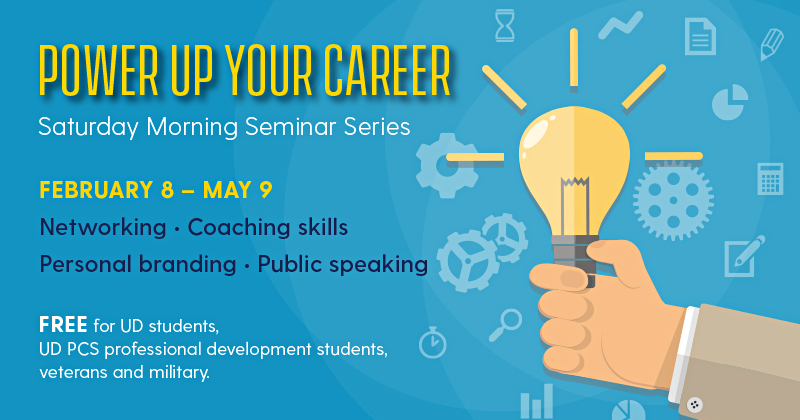 POWER UP YOUR CAREER
Saturday Morning Seminar Series

FEBRUARY 8 – MAY 9
Networking · Coaching skills
Personal branding · Public speaking

FREE for UD students, UD PCS professional development students, veterans and military.